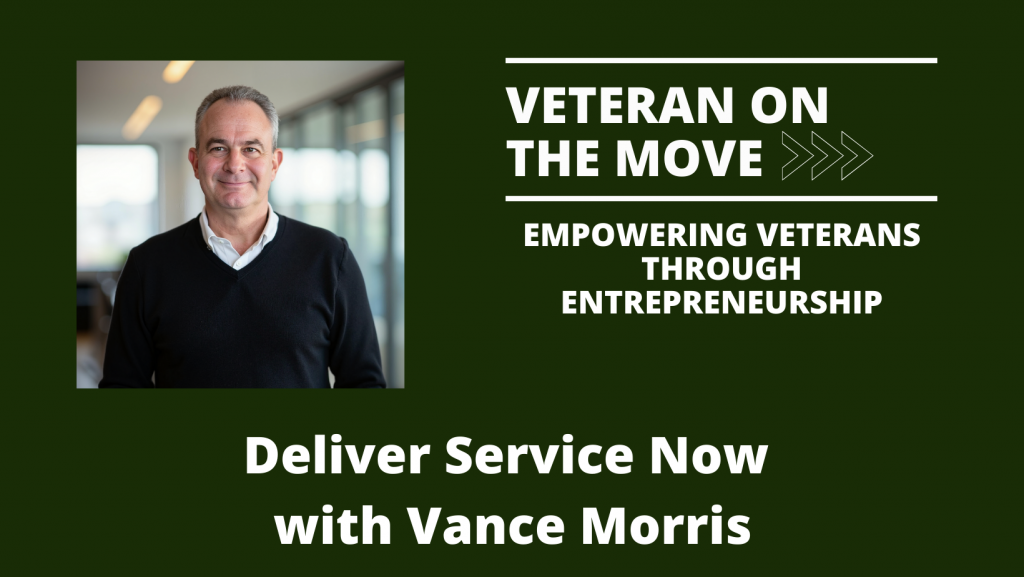 VETERAN ON THE MOVE

EMPOWERING VETERANS THROUGH ENTREPRENEURSHIP

Deliver Service Now with Vance Morris